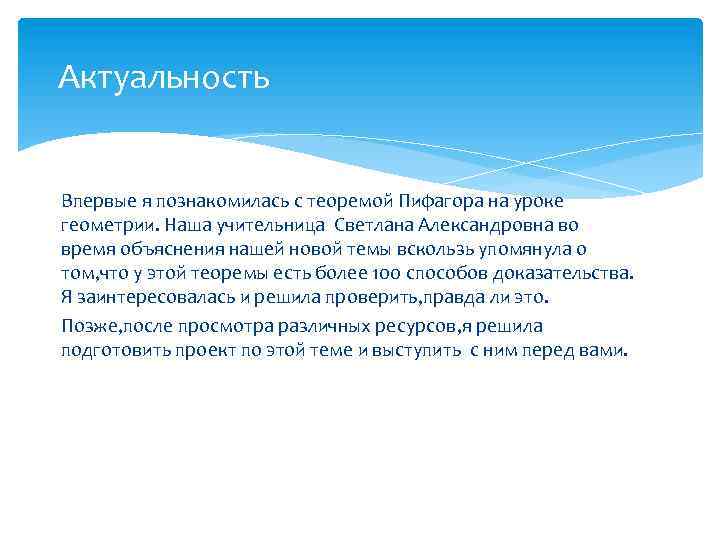 Актуальность

Впервые я познакомилась с теоремой Пифагора на уроке геометрии. Наша учительница Светлана Александровна во время объяснения нашей новой темы вскользь упомянула о том,что у этой теоремы есть более 100 способов доказательства. Я заинтересовалась и решила проверить,правда ли это.

Позже,после просмотра различных ресурсов,я решила подготовить проект по этой теме и выступить с ним перед вами.